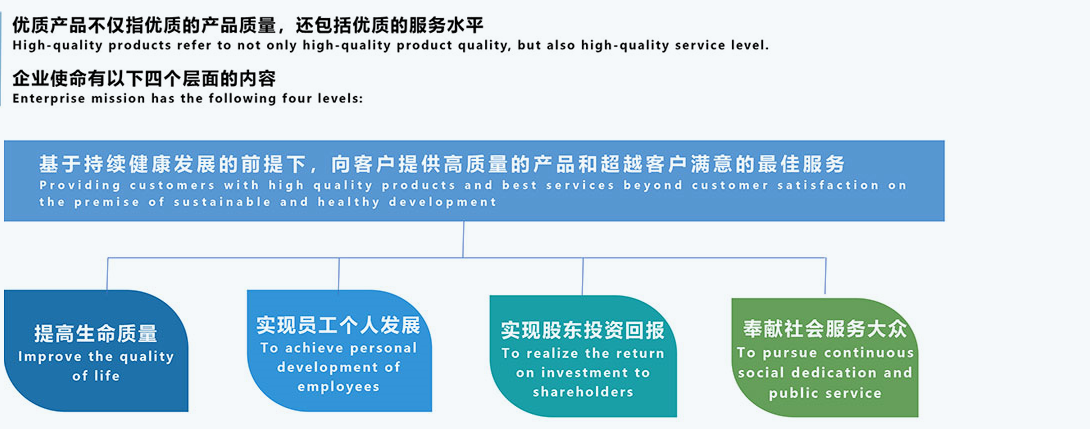 优质产品不仅指优质的产品质量，还包括优质的服务水平
High-quality products refer to not only high-quality product quality, but also high-quality service level.

企业使命有以下四个层面的内容
Enterprise mission has the following four levels:

基于持续健康发展的前提下，向客户提供高质量的产品和超越客户满意的最佳服务
Providing customers with high quality products and best services beyond customer satisfaction on the premise of sustainable and healthy development

提高生命质量
Improve the quality of life

实现员工个人发展
To achieve personal development of employees

实现股东投资回报
To realize the return on investment to shareholders

奉献社会服务大众
To pursue continuous social dedication and public service